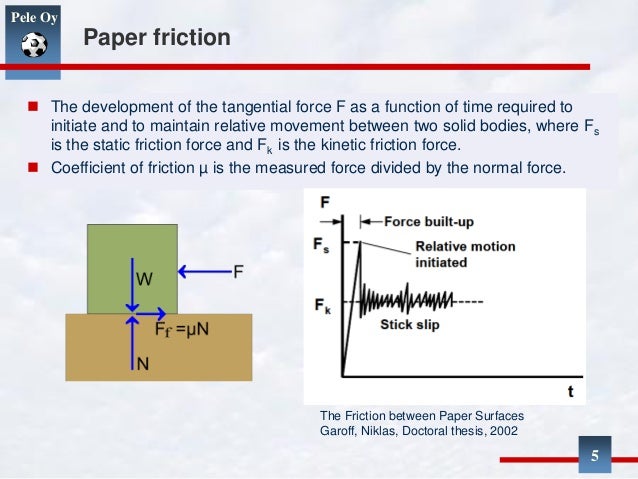 Pele Oy

Paper friction

The development of the tangential force F as a function of time required to initiate and to maintain relative movement between two solid bodies, where $F_s$ is the static friction force and $F_k$ is the kinetic friction force.

Coefficient of friction μ is the measured force divided by the normal force.

W
F
$F_f = \mu N$
N

F
Force built-up
$F_s$
Relative motion initiated
$F_k$
Stick slip
t

The Friction between Paper Surfaces
Garoff, Niklas, Doctoral thesis, 2002

5